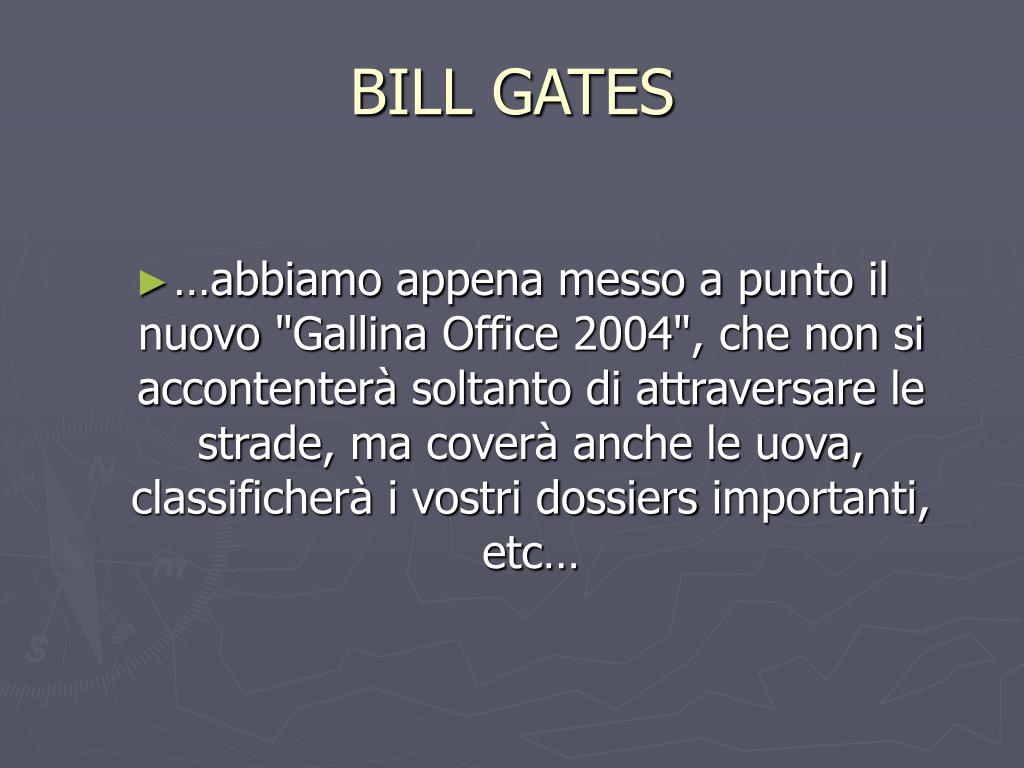 BILL GATES

►…abbiamo appena messo a punto il nuovo "Gallina Office 2004", che non si accontenterà soltanto di attraversare le strade, ma coverà anche le uova, classificherà i vostri dossiers importanti, etc…